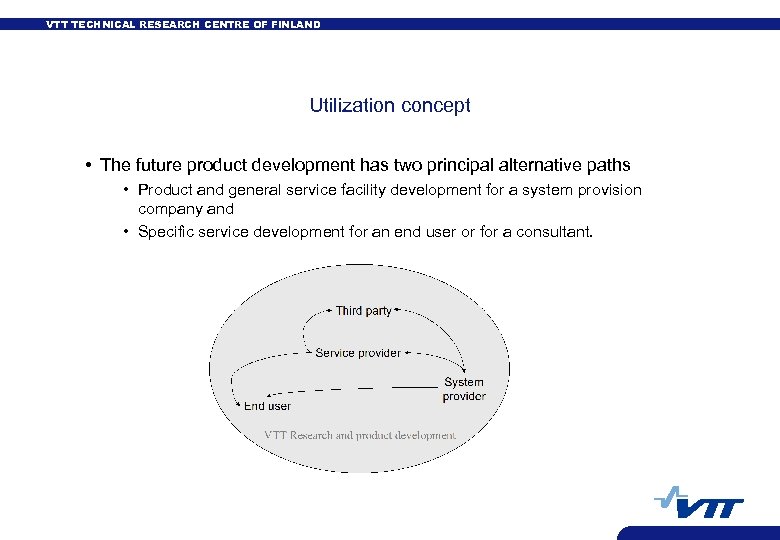 VTT TECHNICAL RESEARCH CENTRE OF FINLAND

Utilization concept

• The future product development has two principal alternative paths
  • Product and general service facility development for a system provision company and
  • Specific service development for an end user or for a consultant.

Third party

Service provider

System provider

End user

VTT Research and product development

VTT